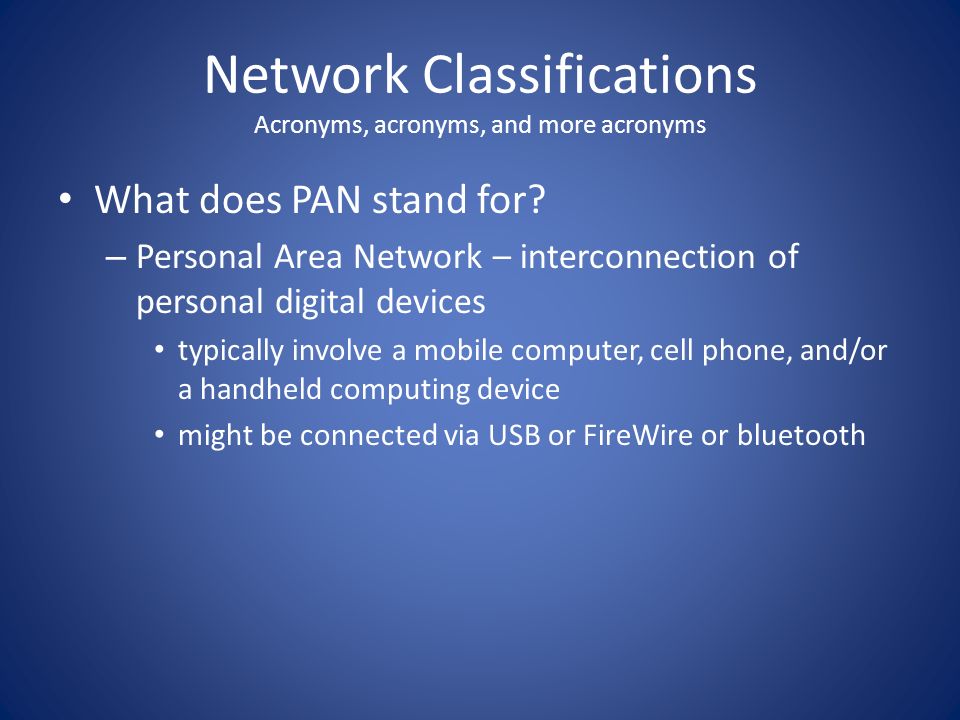 Network Classifications
Acronyms, acronyms, and more acronyms

• What does PAN stand for?
– Personal Area Network – interconnection of personal digital devices
• typically involve a mobile computer, cell phone, and/or a handheld computing device
• might be connected via USB or FireWire or bluetooth